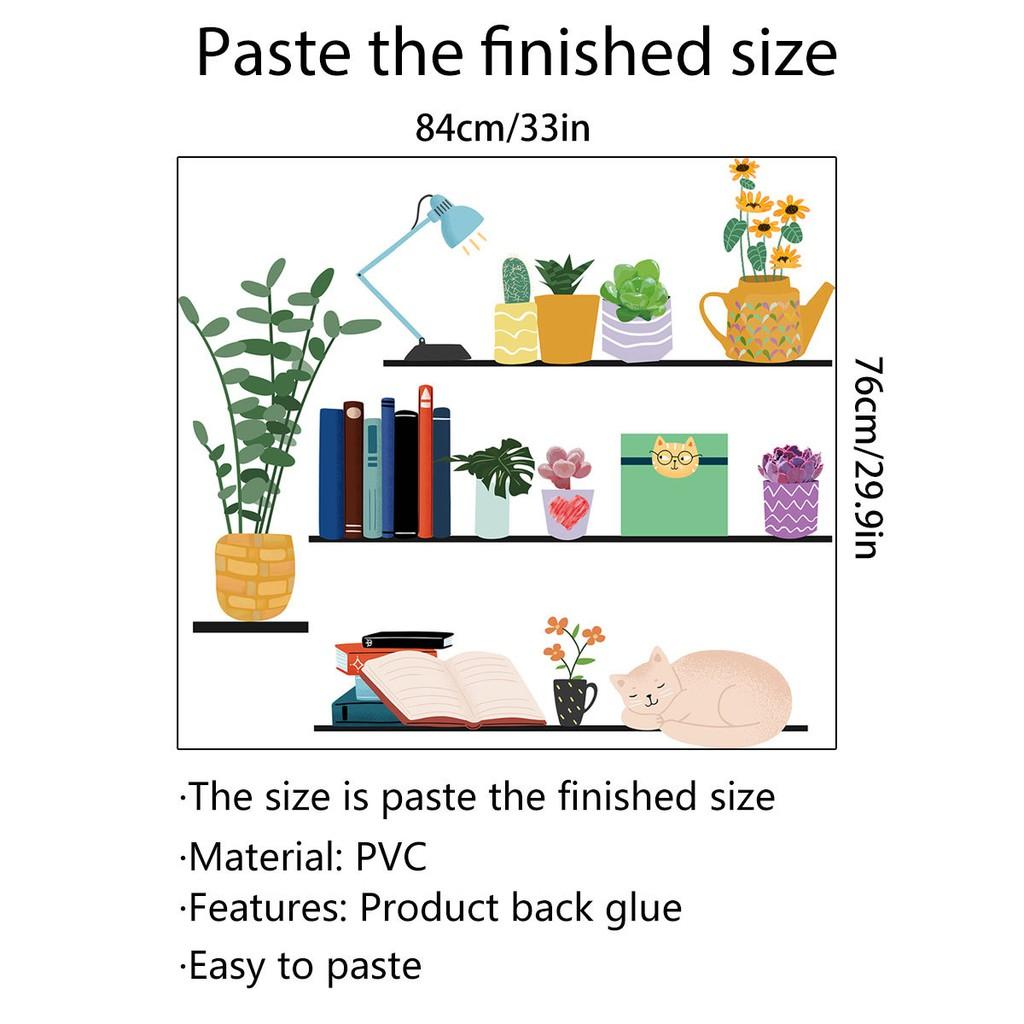 Paste the finished size

84cm/33in

76cm/29.9in

·The size is paste the finished size

·Material: PVC

·Features: Product back glue

·Easy to paste